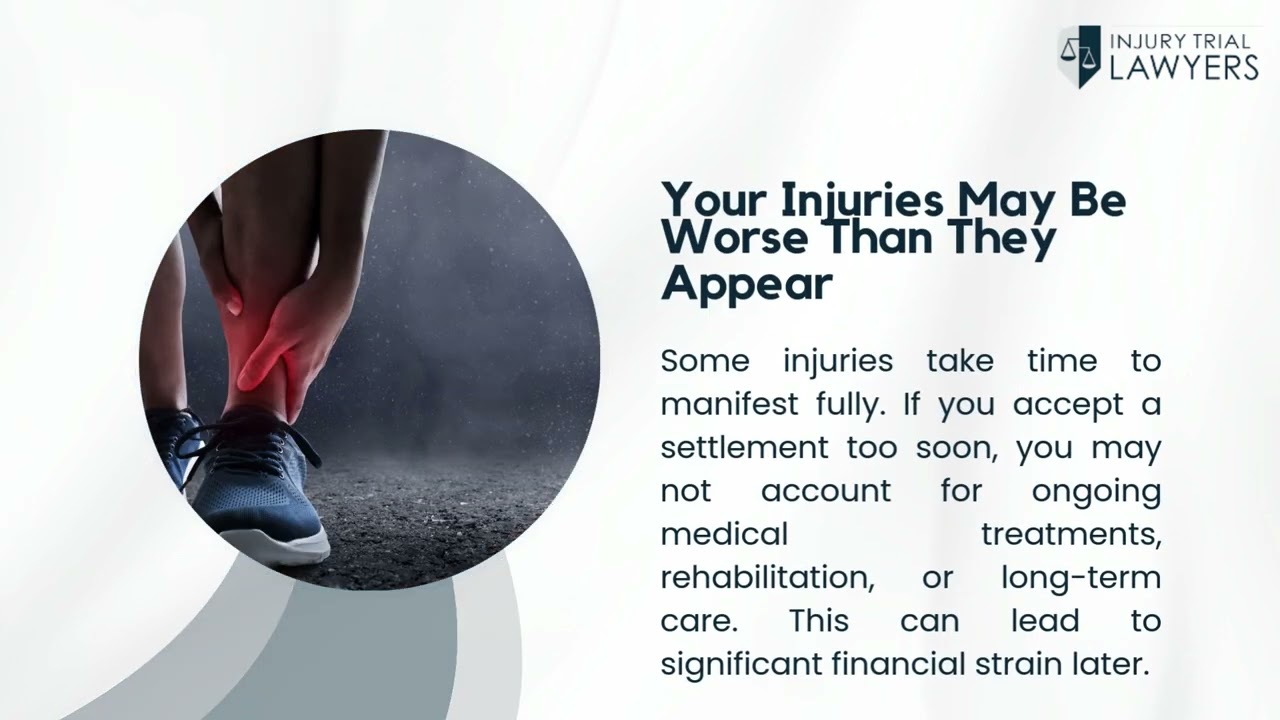 INJURY TRIAL
LAWYERS

Your Injuries May Be Worse Than They Appear

Some injuries take time to manifest fully. If you accept a settlement too soon, you may not account for ongoing medical treatments, rehabilitation, or long-term care. This can lead to significant financial strain later.